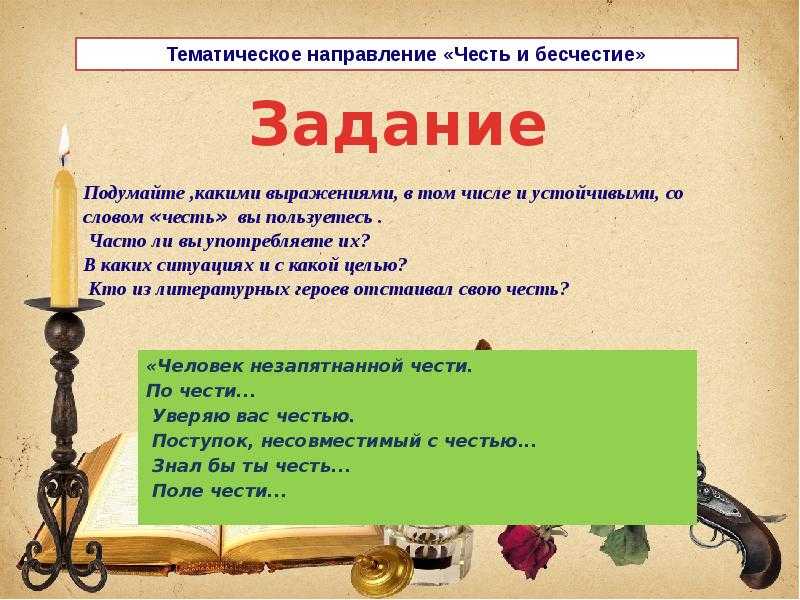 Тематическое направление «Честь и бесчестие»

Задание

Подумайте ,какими выражениями, в том числе и устойчивыми, со словом «честь» вы пользуетесь .
Часто ли вы употребляете их?
В каких ситуациях и с какой целью?
Кто из литературных героев отстаивал свою честь?

«Человек незапятнанной чести.
По чести...
Уверяю вас честью.
Поступок, несовместимый с честью...
Знал бы ты честь...
Поле чести...